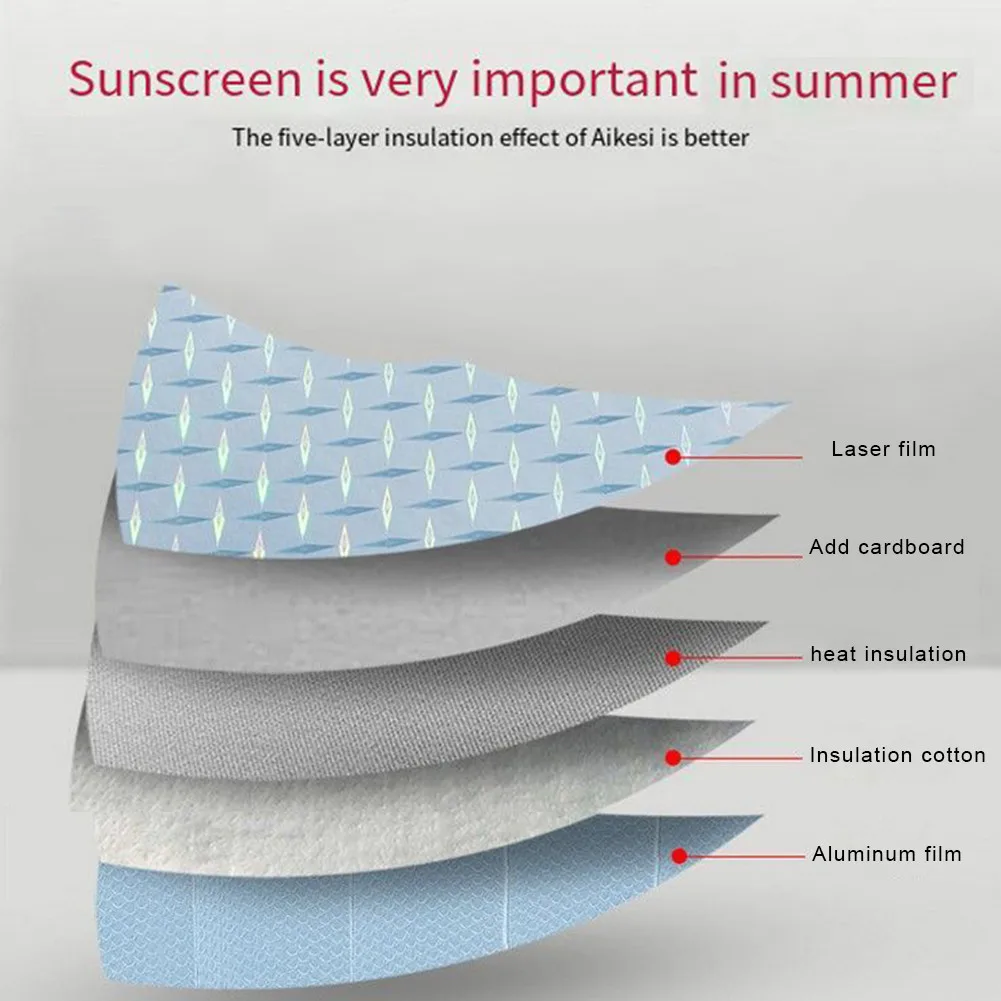 Sunscreen is very important in summer

The five-layer insulation effect of Aikesi is better

Laser film

Add cardboard

heat insulation

Insulation cotton

Aluminum film